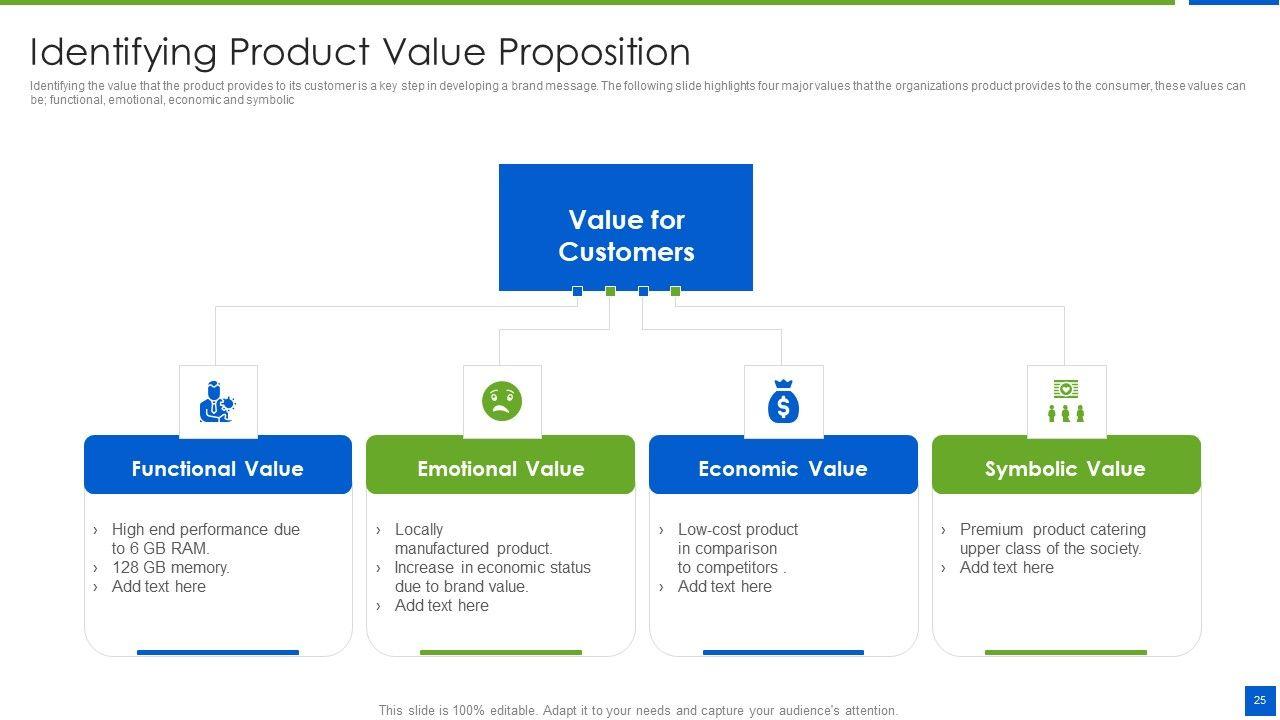 Identifying Product Value Proposition

Identifying the value that the product provides to its customer is a key step in developing a brand message. The following slide highlights four major values that the organizations product provides to the consumer, these values can be; functional, emotional, economic and symbolic

Value for Customers

Functional Value

› High end performance due to 6 GB RAM.
› 128 GB memory.
› Add text here

Emotional Value

› Locally manufactured product.
› Increase in economic status due to brand value.
› Add text here

Economic Value

› Low-cost product in comparison to competitors .
› Add text here

Symbolic Value

› Premium product catering upper class of the society.
› Add text here

This slide is 100% editable. Adapt it to your needs and capture your audience's attention.

25